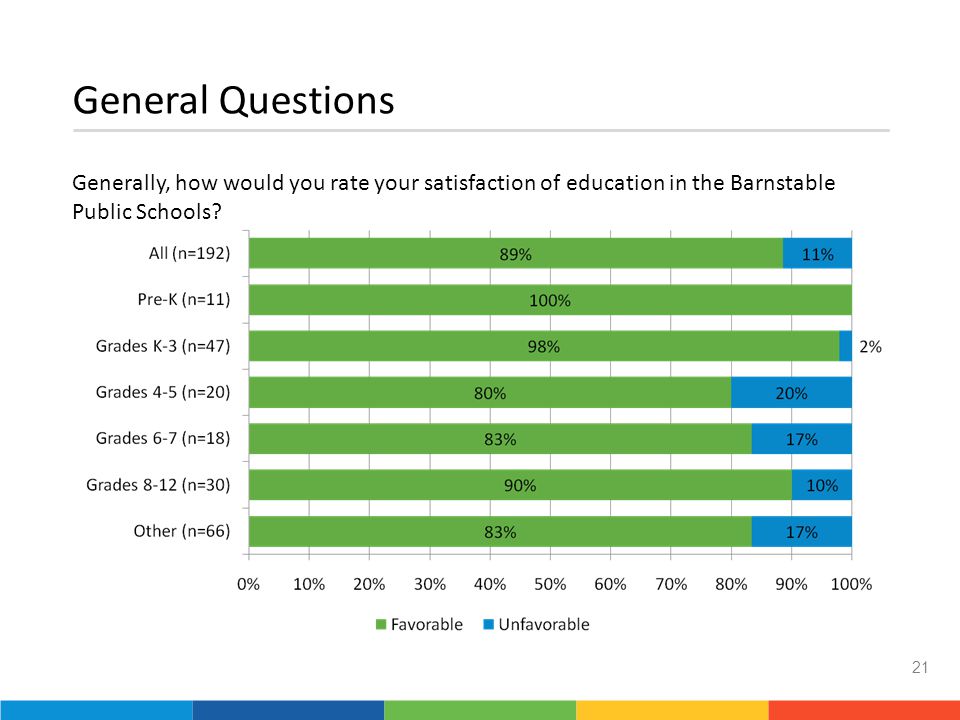 General Questions

Generally, how would you rate your satisfaction of education in the Barnstable Public Schools?

All (n=192) 89% 11%
Pre-K (n=11) 100%
Grades K-3 (n=47) 98% 2%
Grades 4-5 (n=20) 80% 20%
Grades 6-7 (n=18) 83% 17%
Grades 8-12 (n=30) 90% 10%
Other (n=66) 83% 17%

0% 10% 20% 30% 40% 50% 60% 70% 80% 90% 100%

Favorable Unfavorable

21